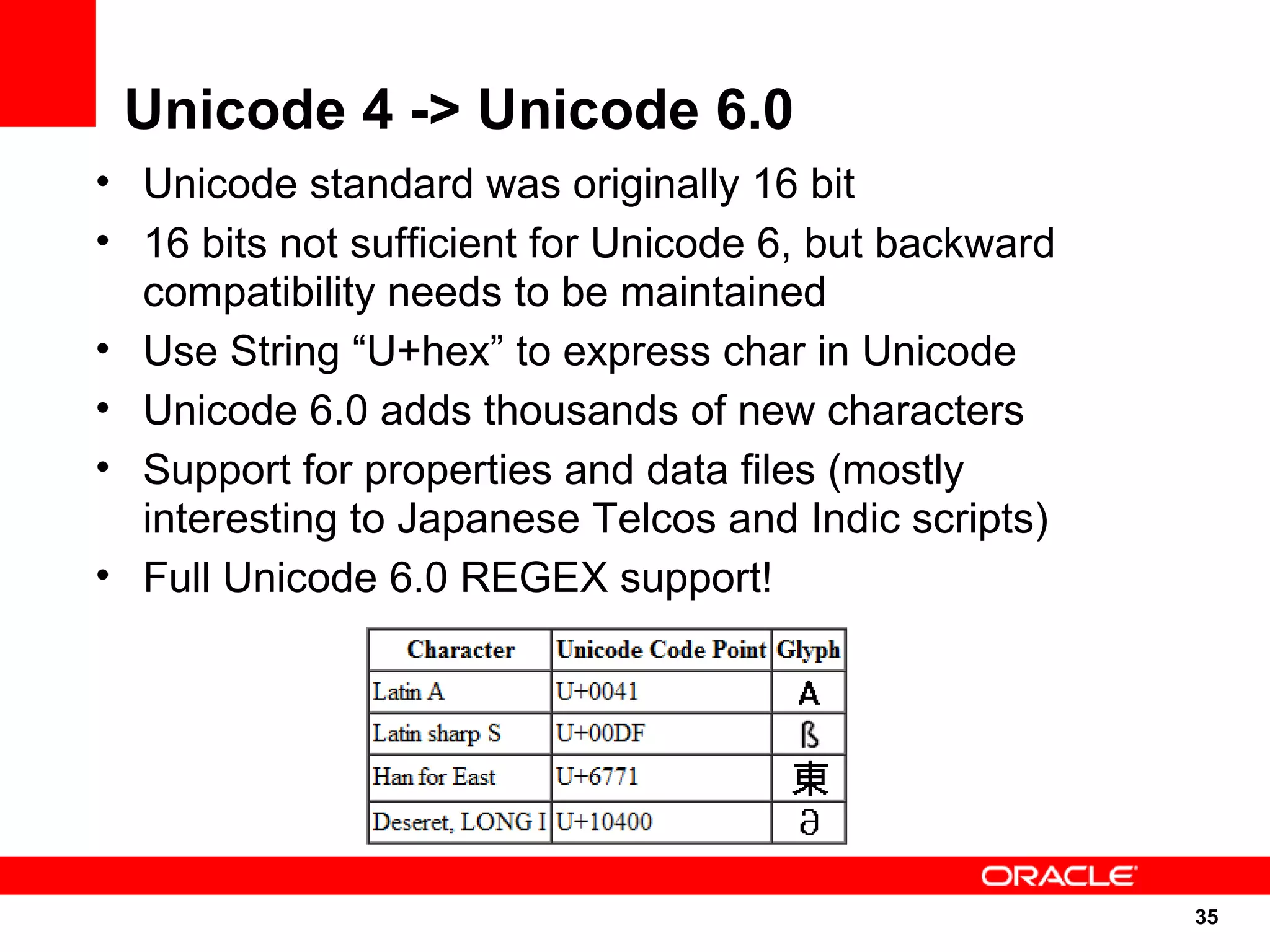 Unicode 4 -> Unicode 6.0

• Unicode standard was originally 16 bit
• 16 bits not sufficient for Unicode 6, but backward compatibility needs to be maintained
• Use String “U+hex” to express char in Unicode
• Unicode 6.0 adds thousands of new characters
• Support for properties and data files (mostly interesting to Japanese Telcos and Indic scripts)
• Full Unicode 6.0 REGEX support!

| Character | Unicode Code Point | Glyph |
|---|---|---|
| Latin A | U+0041 | A |
| Latin sharp S | U+00DF | ß |
| Han for East | U+6771 | 東 |
| Deseret, LONG I | U+10400 | 𐐀 |

ORACLE

35